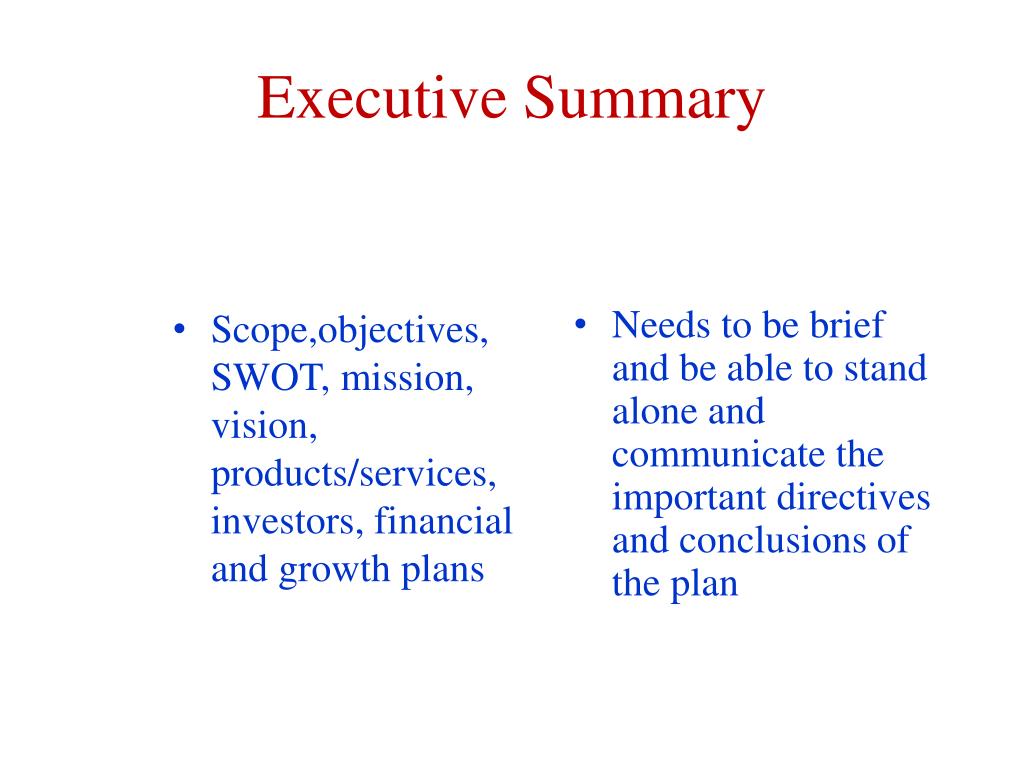 Executive Summary

• Scope,objectives, SWOT, mission, vision, products/services, investors, financial and growth plans

• Needs to be brief and be able to stand alone and communicate the important directives and conclusions of the plan